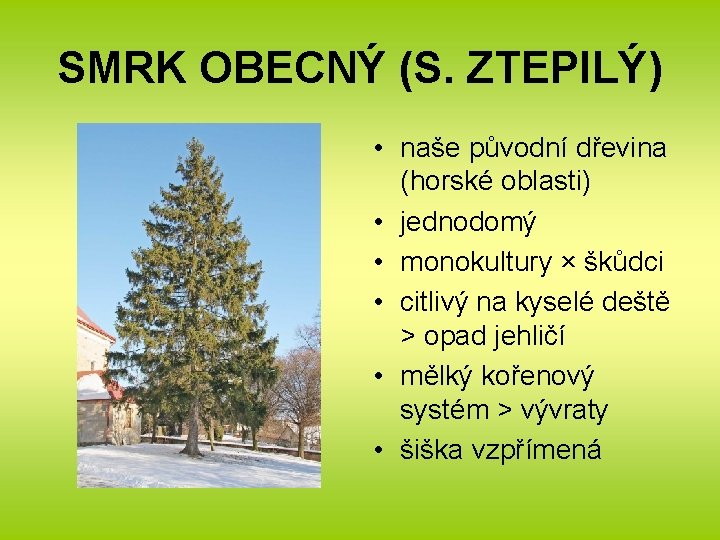 SMRK OBECNÝ (S. ZTEPILÝ)

• naše původní dřevina (horské oblasti)
• jednodomý
• monokultury × škůdci
• citlivý na kyselé deště > opad jehličí
• mělký kořenový systém > vývraty
• šiška vzpřímená